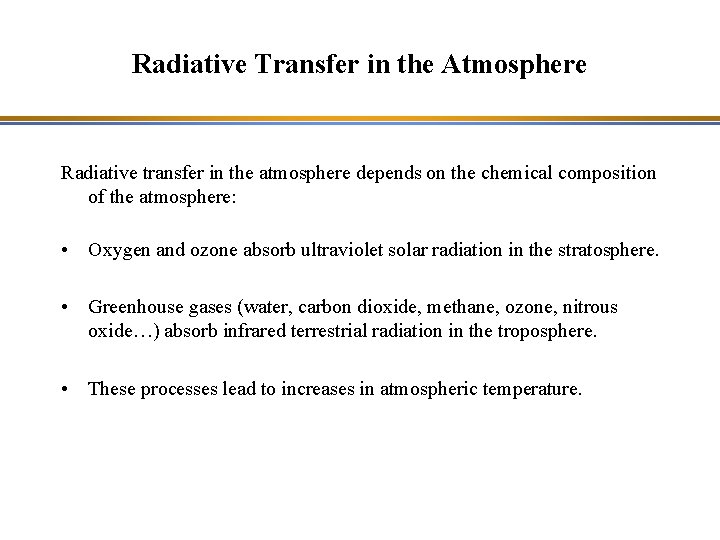 Radiative Transfer in the Atmosphere

Radiative transfer in the atmosphere depends on the chemical composition of the atmosphere:

• Oxygen and ozone absorb ultraviolet solar radiation in the stratosphere.

• Greenhouse gases (water, carbon dioxide, methane, ozone, nitrous oxide…) absorb infrared terrestrial radiation in the troposphere.

• These processes lead to increases in atmospheric temperature.